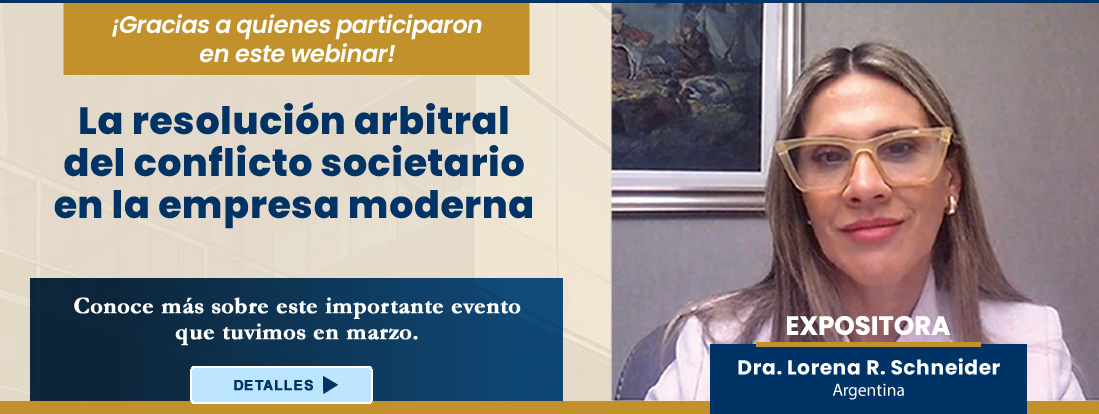 ¡Gracias a quienes participaron en este webinar!

La resolución arbitral del conflicto societario en la empresa moderna

Conoce más sobre este importante evento que tuvimos en marzo.

DETALLES

EXPOSITORA

Dra. Lorena R. Schneider
Argentina